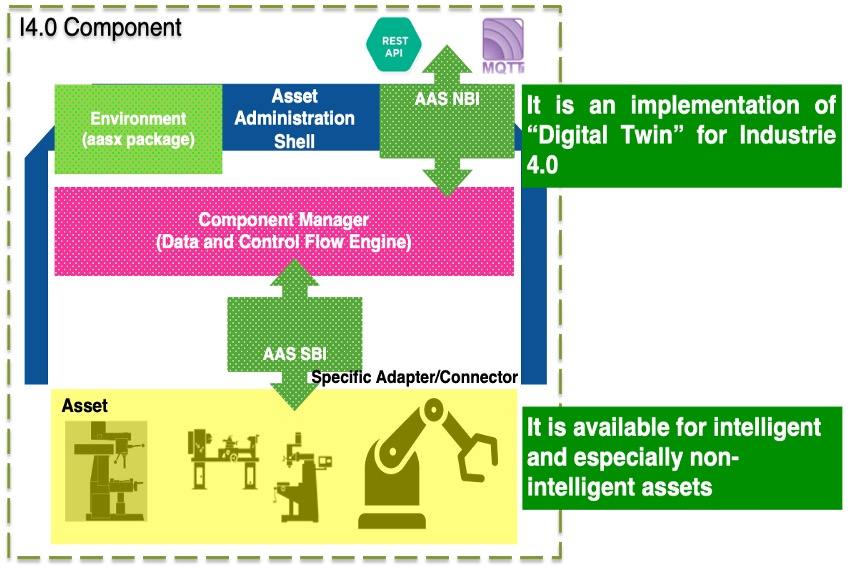 I4.0 Component

REST API

MQTT

Environment (aasx package)

Asset Administration Shell

AAS NBI

It is an implementation of "Digital Twin" for Industrie 4.0

Component Manager (Data and Control Flow Engine)

AAS SBI

Specific Adapter/Connector

Asset

It is available for intelligent and especially non-intelligent assets